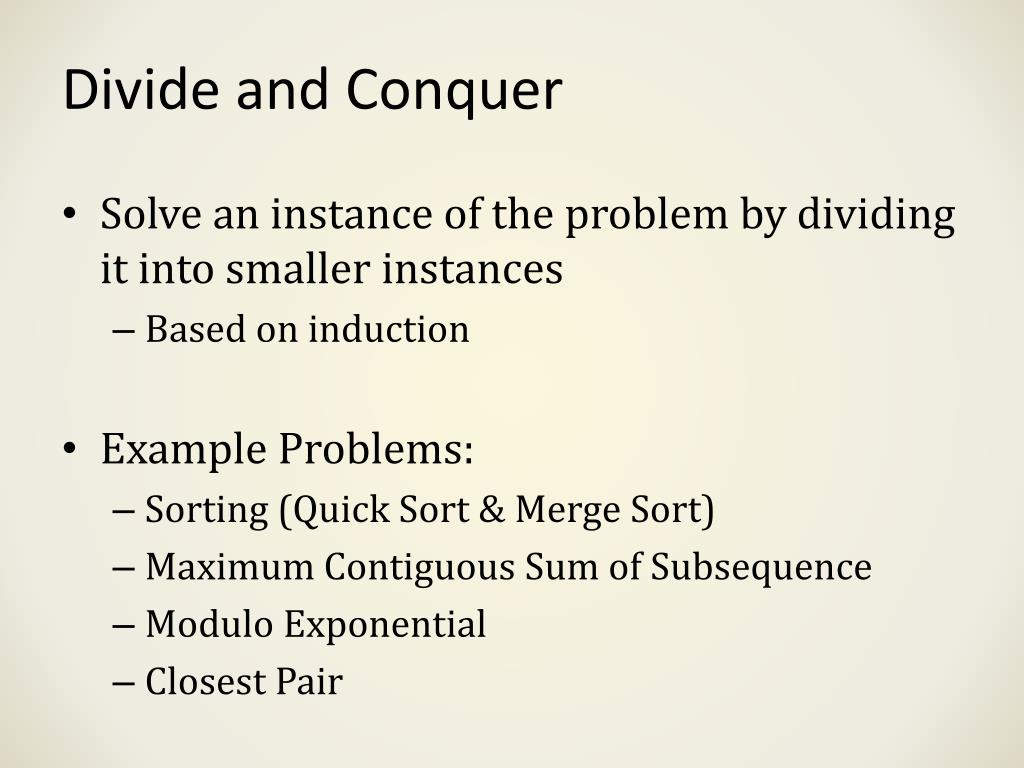 Divide and Conquer

• Solve an instance of the problem by dividing it into smaller instances
– Based on induction

• Example Problems:
– Sorting (Quick Sort & Merge Sort)
– Maximum Contiguous Sum of Subsequence
– Modulo Exponential
– Closest Pair